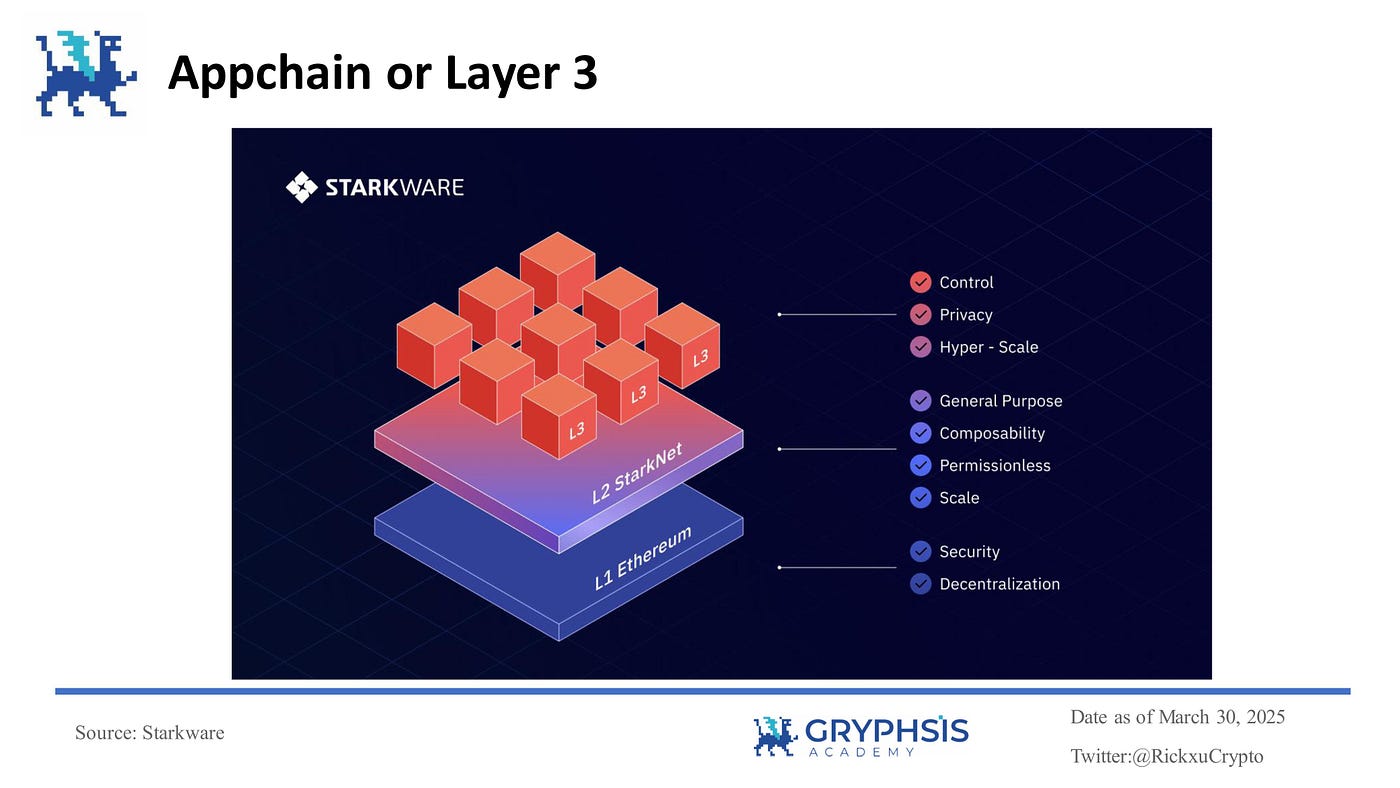 Appchain or Layer 3

STARKWARE

L3
L3
L3

L2 StarkNet

L1 Ethereum

Control
Privacy
Hyper - Scale

General Purpose
Composability
Permissionless
Scale

Security
Decentralization

Source: Starkware

GRYPHSIS ACADEMY

Date as of March 30, 2025

Twitter:@RickxuCrypto